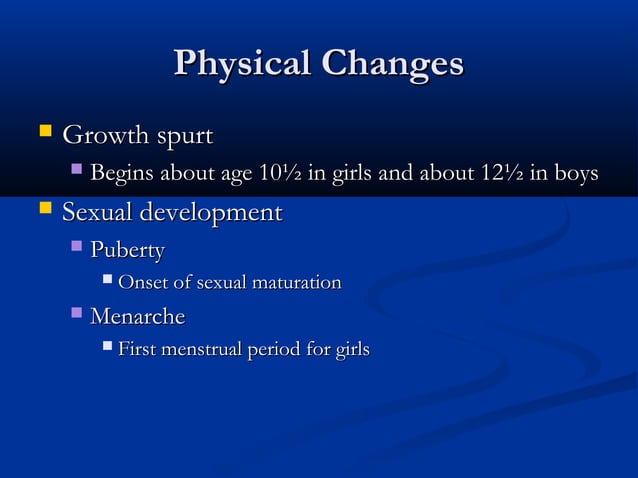 Physical Changes

- Growth spurt
  - Begins about age 10½ in girls and about 12½ in boys
- Sexual development
  - Puberty
    - Onset of sexual maturation
  - Menarche
    - First menstrual period for girls